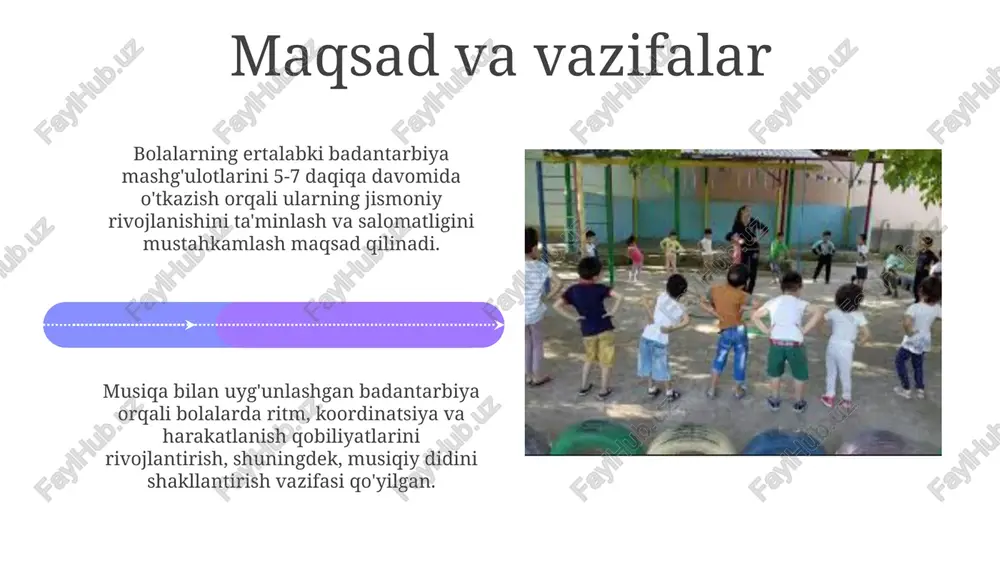 Maqsad va vazifalar

Bolalarning ertalabki badantarbiya mashg'ulotlarini 5-7 daqiqa davomida o'tkazish orqali ularning jismoniy rivojlanishini ta'minlash va salomatligini mustahkamlash maqsad qilinadi.

Musiqa bilan uyg'unlashgan badantarbiya orqali bolalarda ritm, koordinatsiya va harakatlanish qobiliyatlarini rivojlantirish, shuningdek, musiqiy didini shakllantirish vazifasi qo'yilgan.

FaylHub.uz